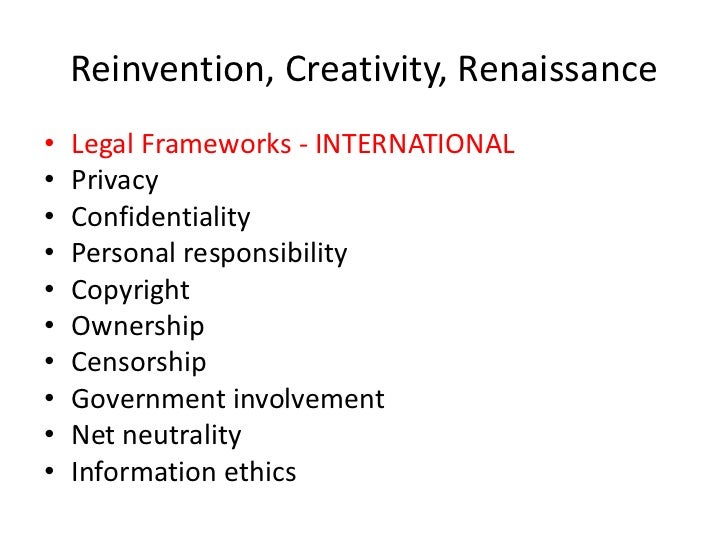 Reinvention, Creativity, Renaissance

• Legal Frameworks - INTERNATIONAL
• Privacy
• Confidentiality
• Personal responsibility
• Copyright
• Ownership
• Censorship
• Government involvement
• Net neutrality
• Information ethics